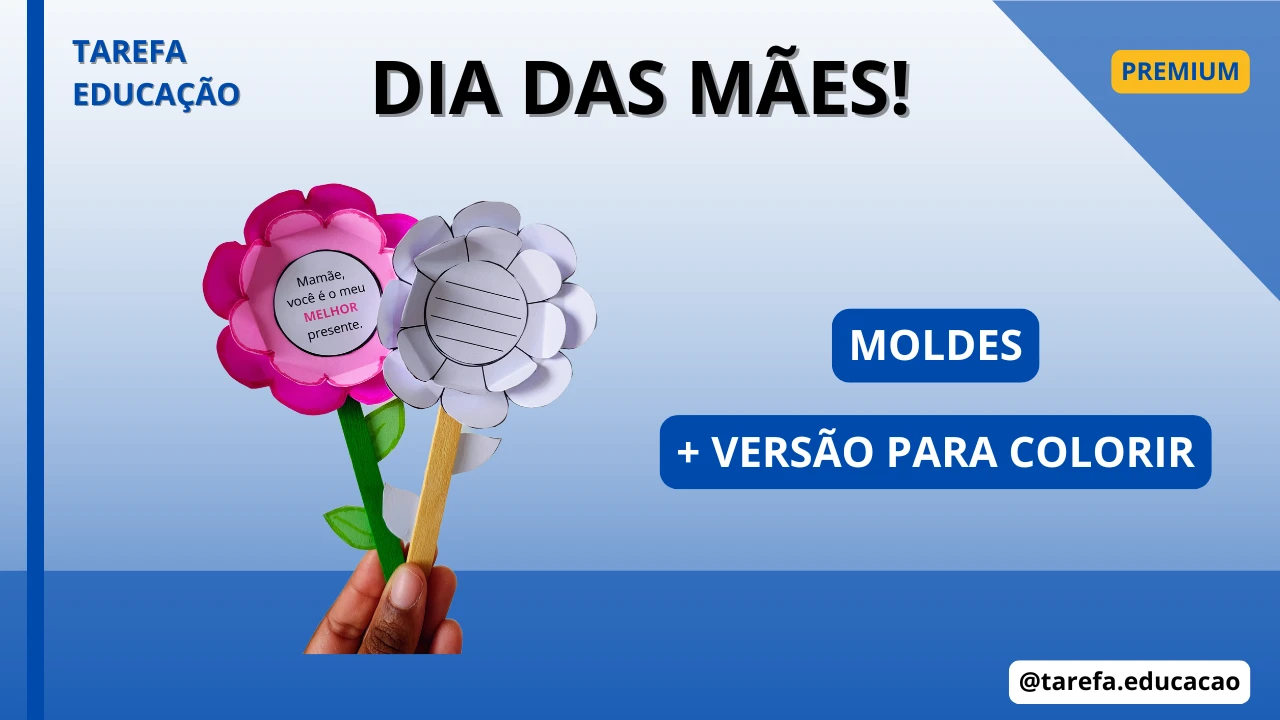 TAREFA
EDUCAÇÃO

DIA DAS MÃES!

PREMIUM

Mamãe, você é o meu MELHOR presente.

MOLDES

+ VERSÃO PARA COLORIR

@tarefa.educacao